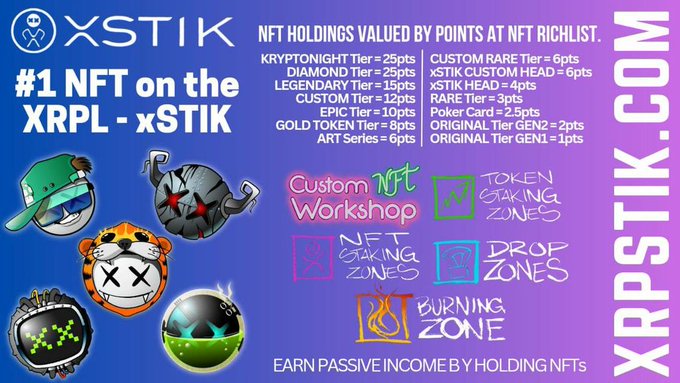 XSTIK

#1 NFT on the XRPL - xSTIK

NFT HOLDINGS VALUED BY POINTS AT NFT RICHLIST.

KRYPTONIGHT Tier = 25pts
DIAMOND Tier = 25pts
LEGENDARY Tier = 15pts
CUSTOM Tier = 12pts
EPIC Tier = 10pts
GOLD TOKEN Tier = 8pts
ART Series = 6pts

CUSTOM RARE Tier = 6pts
xSTIK CUSTOM HEAD = 6pts
xSTIK HEAD = 4pts
RARE Tier = 3pts
Poker Card = 2.5pts
ORIGINAL Tier GEN2 = 2pts
ORIGINAL Tier GEN1 = 1pts

Custom NFT Workshop

TOKEN STAKING ZONES

NFT STAKING ZONES

DROP ZONES

BURNING ZONE

EARN PASSIVE INCOME BY HOLDING NFTs

XRPSTIK.COM